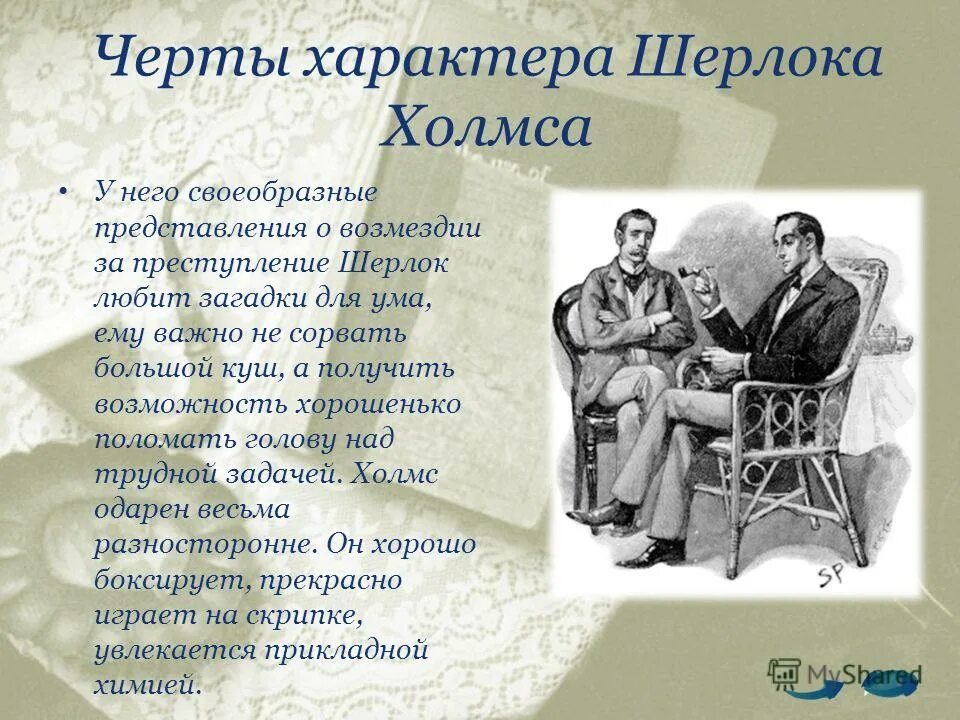 Черты характера Шерлока Холмса

• У него своеобразные представления о возмездии за преступление Шерлок любит загадки для ума, ему важно не сорвать большой куш, а получить возможность хорошенько поломать голову над трудной задачей. Холмс одарен весьма разносторонне. Он хорошо боксирует, прекрасно играет на скрипке, увлекается прикладной химией.

SP

MyShared